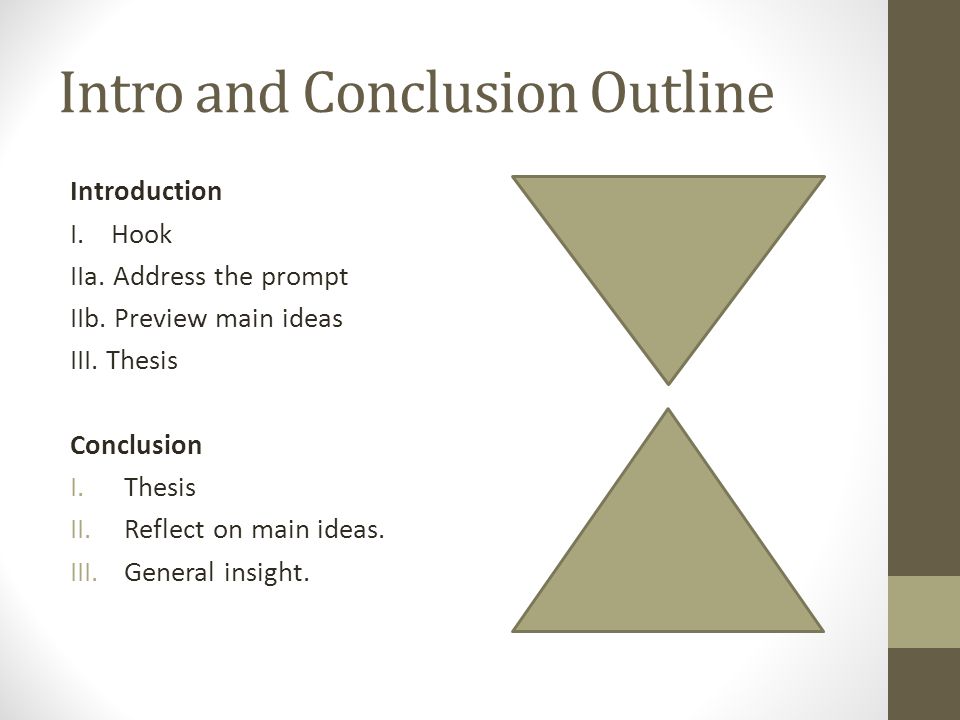 Intro and Conclusion Outline

Introduction
I. Hook
IIa. Address the prompt
IIb. Preview main ideas
III. Thesis

Conclusion
I. Thesis
II. Reflect on main ideas.
III. General insight.